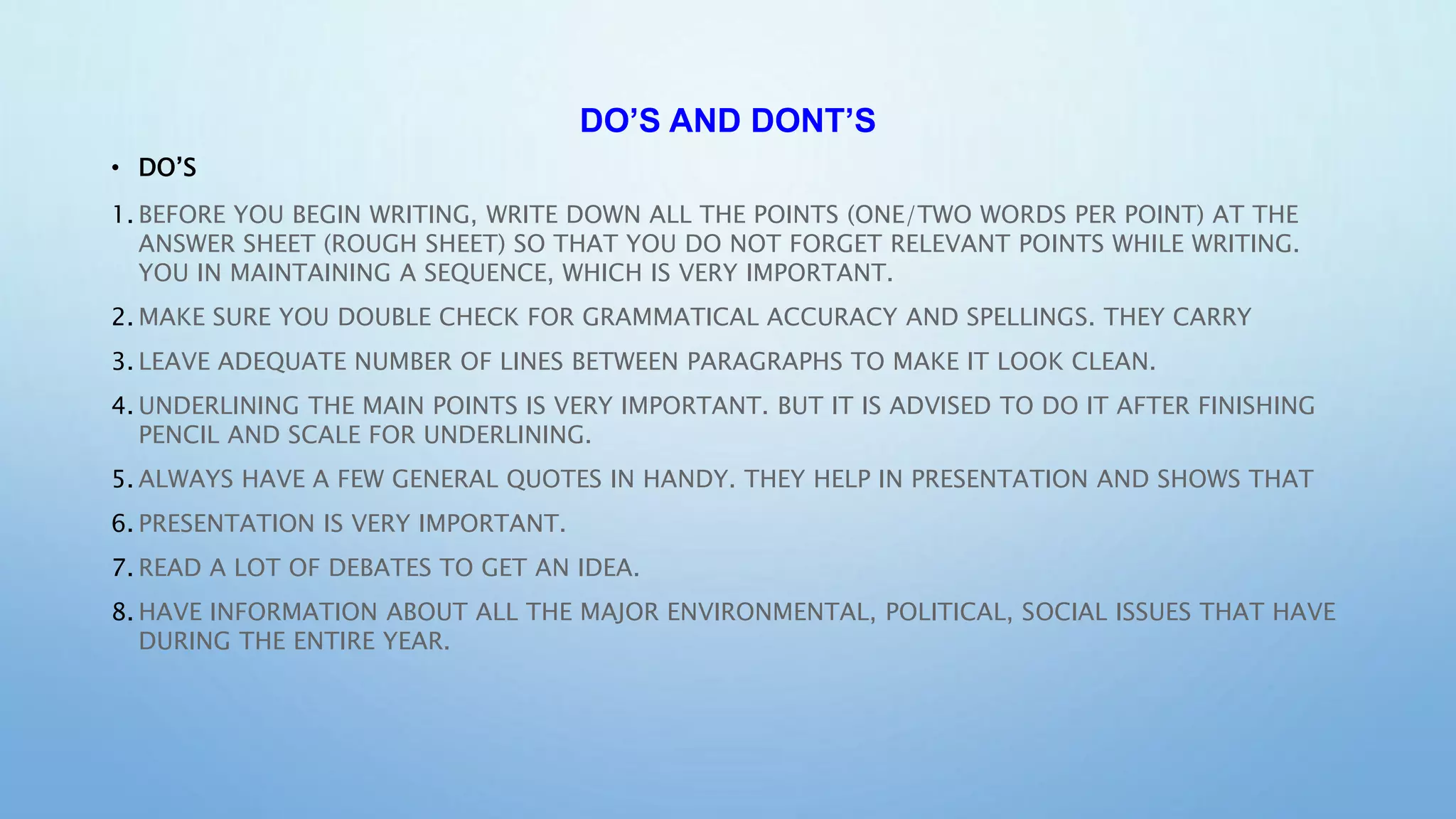 DO'S AND DONT'S

• DO'S

1. BEFORE YOU BEGIN WRITING, WRITE DOWN ALL THE POINTS (ONE/TWO WORDS PER POINT) AT THE ANSWER SHEET (ROUGH SHEET) SO THAT YOU DO NOT FORGET RELEVANT POINTS WHILE WRITING. YOU IN MAINTAINING A SEQUENCE, WHICH IS VERY IMPORTANT.

2. MAKE SURE YOU DOUBLE CHECK FOR GRAMMATICAL ACCURACY AND SPELLINGS. THEY CARRY

3. LEAVE ADEQUATE NUMBER OF LINES BETWEEN PARAGRAPHS TO MAKE IT LOOK CLEAN.

4. UNDERLINING THE MAIN POINTS IS VERY IMPORTANT. BUT IT IS ADVISED TO DO IT AFTER FINISHING PENCIL AND SCALE FOR UNDERLINING.

5. ALWAYS HAVE A FEW GENERAL QUOTES IN HANDY. THEY HELP IN PRESENTATION AND SHOWS THAT

6. PRESENTATION IS VERY IMPORTANT.

7. READ A LOT OF DEBATES TO GET AN IDEA.

8. HAVE INFORMATION ABOUT ALL THE MAJOR ENVIRONMENTAL, POLITICAL, SOCIAL ISSUES THAT HAVE DURING THE ENTIRE YEAR.